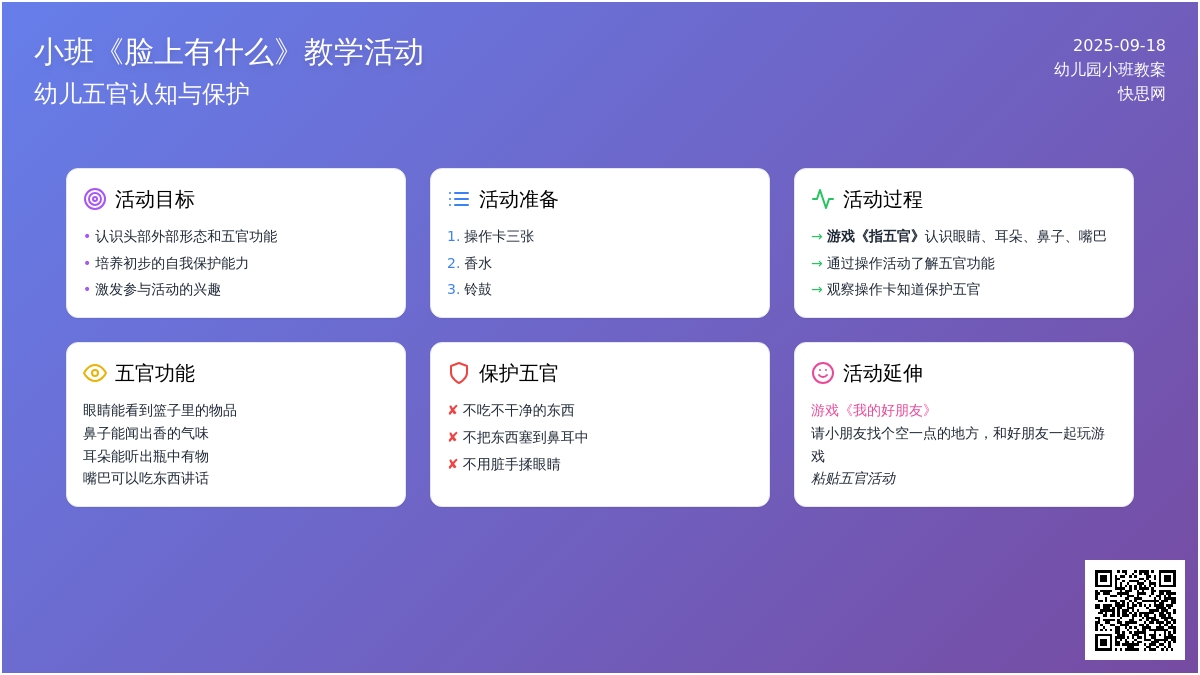 小班《脸上有什么》教学活动

幼儿五官认知与保护

2025-09-18
幼儿园小班教案
快思网

活动目标

• 认识头部外部形态和五官功能
• 培养初步的自我保护能力
• 激发参与活动的兴趣

活动准备

1. 操作卡三张
2. 香水
3. 铃鼓

活动过程

→ 游戏《指五官》认识眼睛、耳朵、鼻子、嘴巴
→ 通过操作活动了解五官功能
→ 观察操作卡知道保护五官

五官功能

眼睛能看到篮子里的物品
鼻子能闻出香的气味
耳朵能听出瓶中有物
嘴巴可以吃东西讲话

保护五官

✘ 不吃不干净的东西
✘ 不把东西塞到鼻耳中
✘ 不用脏手揉眼睛

活动延伸

游戏《我的好朋友》
请小朋友找个空一点的地方，和好朋友一起玩游戏
粘贴五官活动